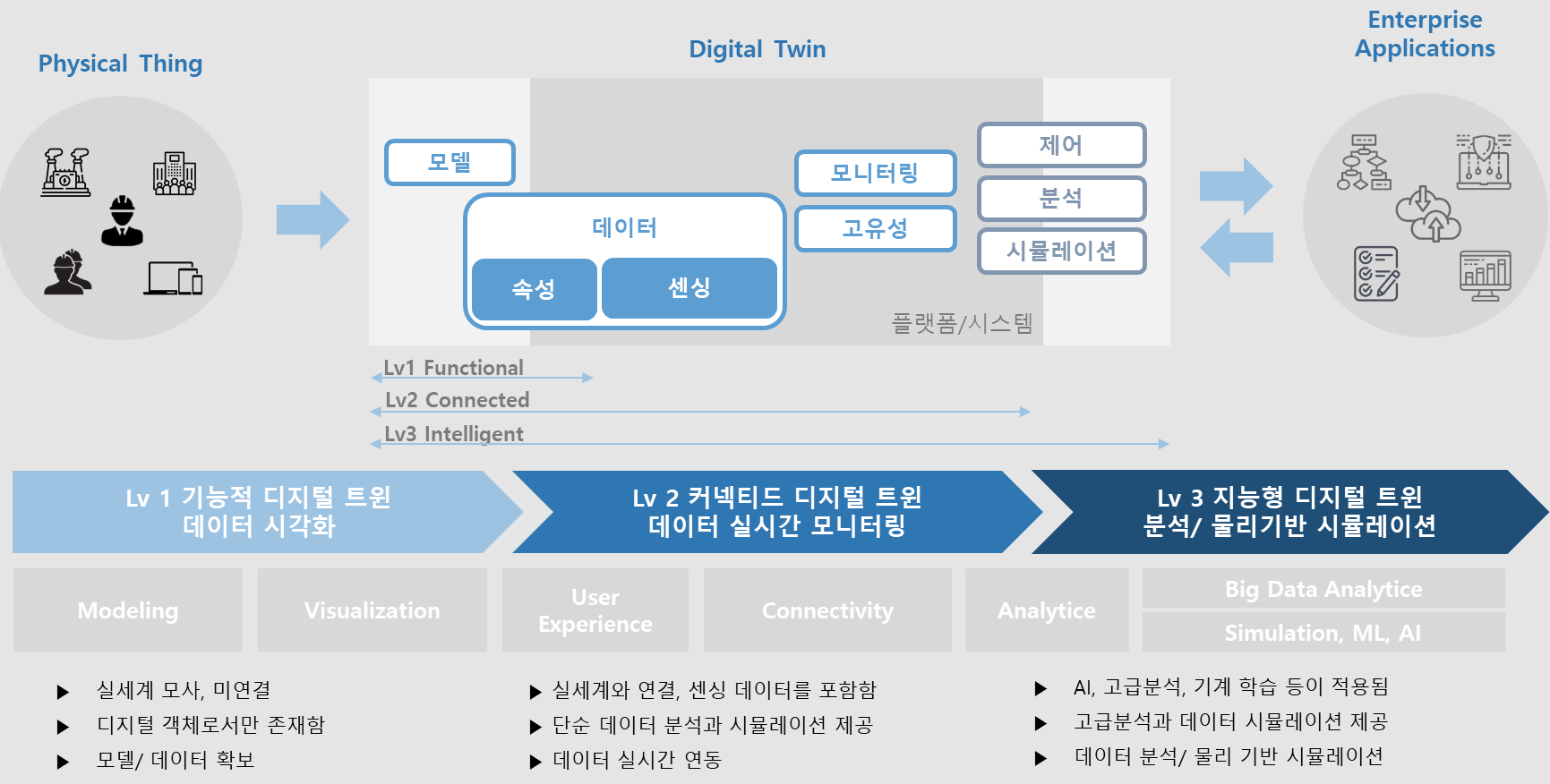 Physical Thing

Digital Twin

Enterprise Applications

모델

데이터

속성

센싱

모니터링

고유성

제어

분석

시뮬레이션

플랫폼/시스템

Lv1 Functional

Lv2 Connected

Lv3 Intelligent

Lv 1 기능적 디지털 트윈
데이터 시각화

Lv 2 커넥티드 디지털 트윈
데이터 실시간 모니터링

Lv 3 지능형 디지털 트윈
분석/ 물리기반 시뮬레이션

Modeling

Visualization

User Experience

Connectivity

Analytice

Big Data Analytice

Simulation, ML, AI

▶ 실세계 모사, 미연결
▶ 디지털 객체로서만 존재함
▶ 모델/ 데이터 확보

▶ 실세계와 연결, 센싱 데이터를 포함함
▶ 단순 데이터 분석과 시뮬레이션 제공
▶ 데이터 실시간 연동

▶ AI, 고급분석, 기계 학습 등이 적용됨
▶ 고급분석과 데이터 시뮬레이션 제공
▶ 데이터 분석/ 물리 기반 시뮬레이션